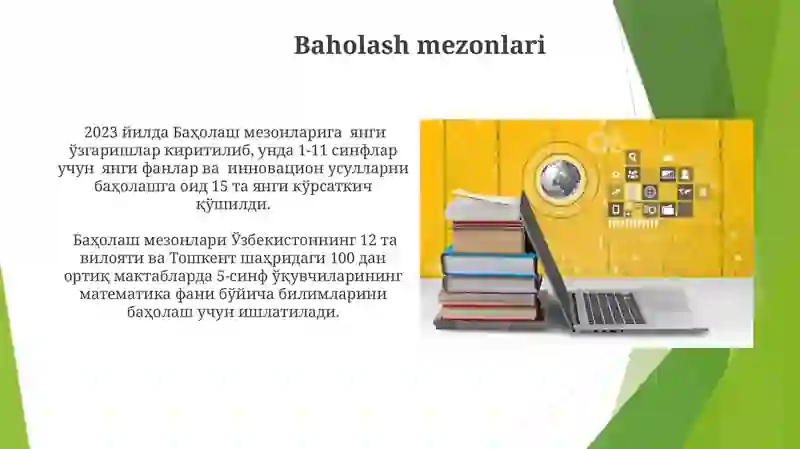 Baholash mezonlari

2023 йилда Баҳолаш мезонларига янги ўзгаришлар киритилиб, унда 1-11 синфлар учун янги фанлар ва инновацион усулларни баҳолашга оид 15 та янги кўрсаткич қўшилди.

Баҳолаш мезонлари Ўзбекистоннинг 12 та вилояти ва Тошкент шаҳридаги 100 дан ортиқ мактабларда 5-синф ўқувчиларининг математика фани бўйича билимларини баҳолаш учун ишлатилади.